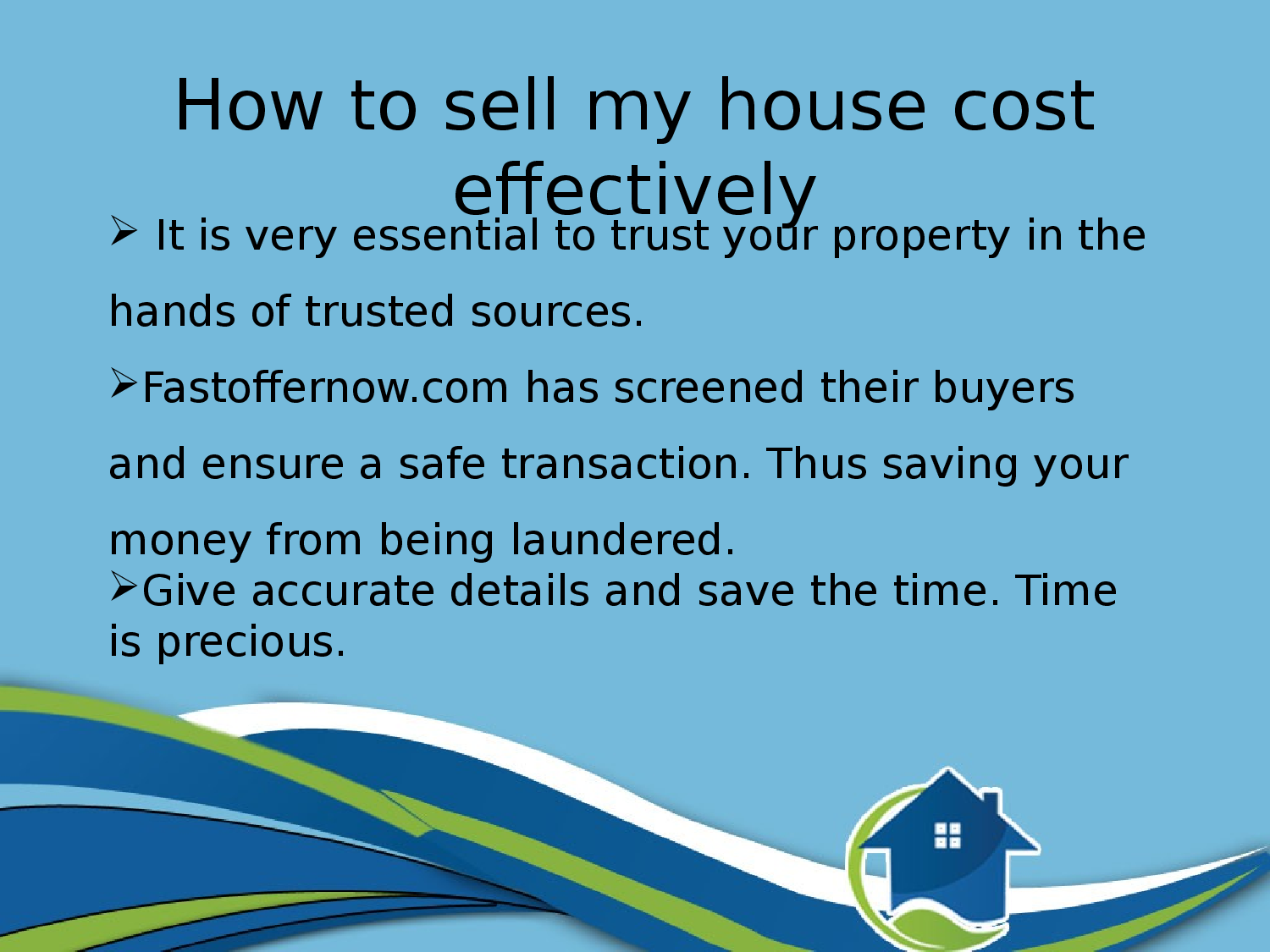 How to sell my house cost effectively

➢ It is very essential to trust your property in the hands of trusted sources.

➢Fastoffernow.com has screened their buyers and ensure a safe transaction. Thus saving your money from being laundered.

➢Give accurate details and save the time. Time is precious.